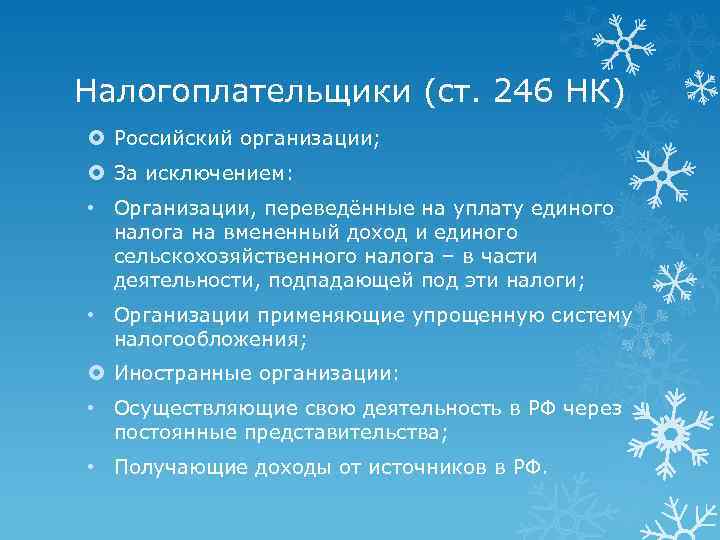 Налогоплательщики (ст. 246 НК)

Российский организации;

За исключением:

• Организации, переведённые на уплату единого налога на вмененный доход и единого сельскохозяйственного налога – в части деятельности, подпадающей под эти налоги;

• Организации применяющие упрощенную систему налогообложения;

Иностранные организации:

• Осуществляющие свою деятельность в РФ через постоянные представительства;

• Получающие доходы от источников в РФ.